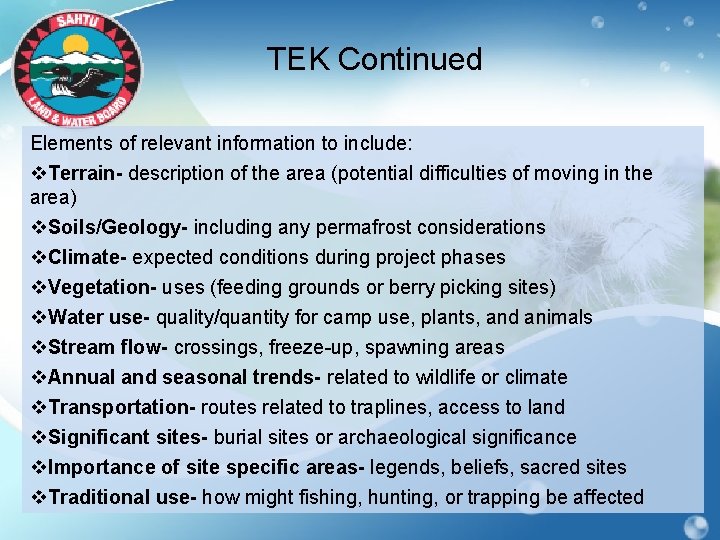 SAHTU
LAND & WATER BOARD

TEK Continued

Elements of relevant information to include:

❖Terrain- description of the area (potential difficulties of moving in the area)

❖Soils/Geology- including any permafrost considerations

❖Climate- expected conditions during project phases

❖Vegetation- uses (feeding grounds or berry picking sites)

❖Water use- quality/quantity for camp use, plants, and animals

❖Stream flow- crossings, freeze-up, spawning areas

❖Annual and seasonal trends- related to wildlife or climate

❖Transportation- routes related to traplines, access to land

❖Significant sites- burial sites or archaeological significance

❖Importance of site specific areas- legends, beliefs, sacred sites

❖Traditional use- how might fishing, hunting, or trapping be affected